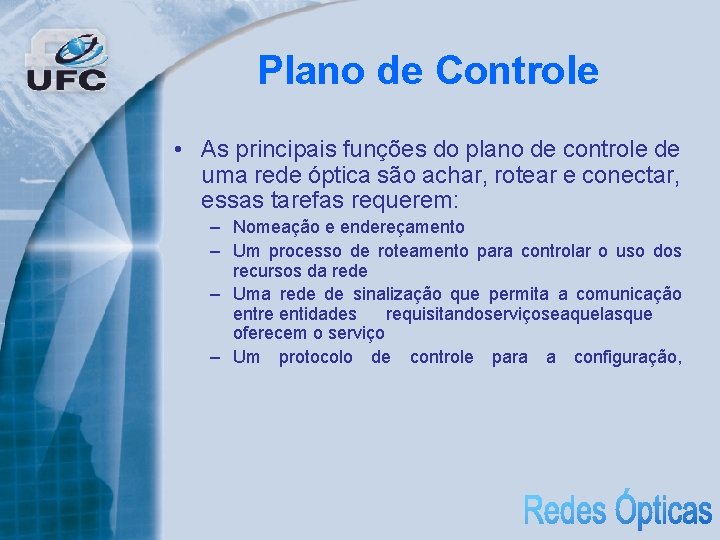 UFC

Plano de Controle

• As principais funções do plano de controle de uma rede óptica são achar, rotear e conectar, essas tarefas requerem:
– Nomeação e endereçamento
– Um processo de roteamento para controlar o uso dos recursos da rede
– Uma rede de sinalização que permita a comunicação entre entidades requisitandoserviçoseaquelasque oferecem o serviço
– Um protocolo de controle para a configuração,

Redes Ópticas